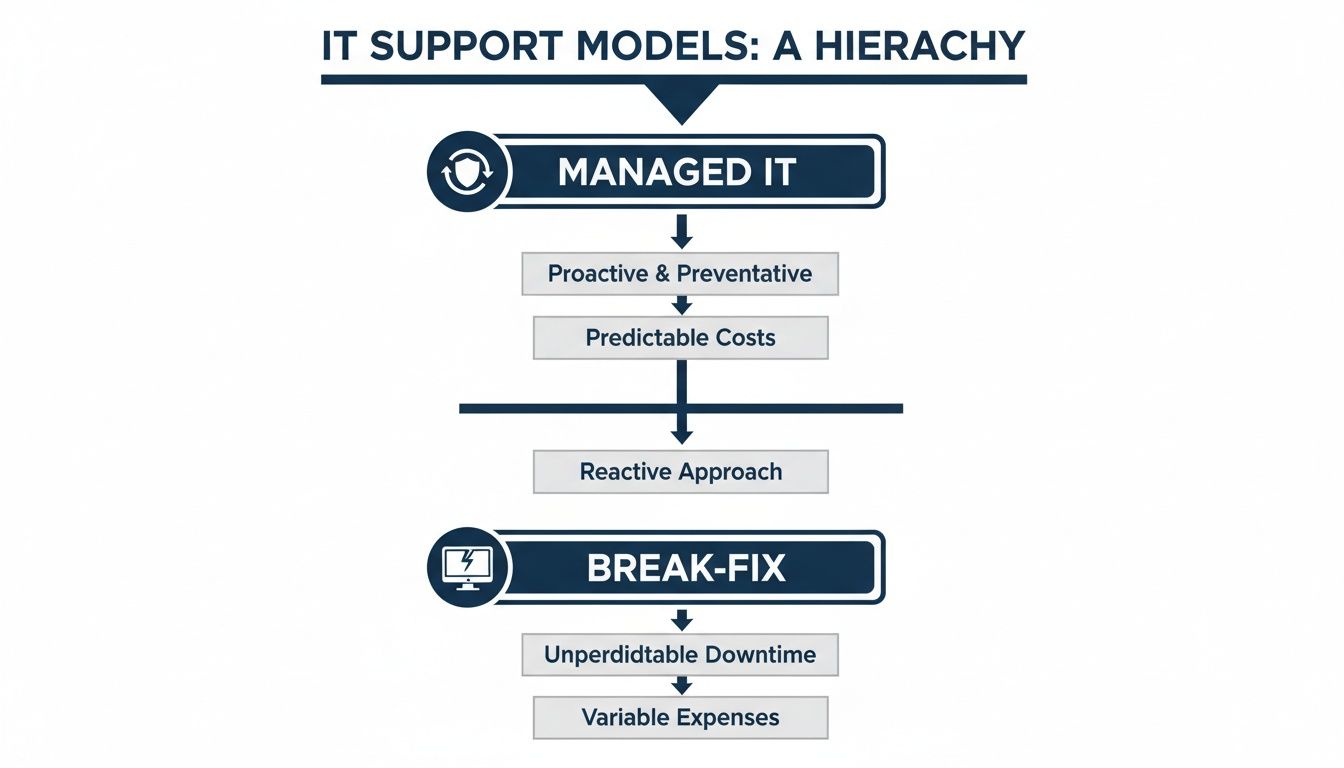 IT SUPPORT MODELS: A HIERACHY

MANAGED IT

Proactive & Preventative

Predictable Costs

Reactive Approach

BREAK-FIX

Unperdidtable Downtime

Variable Expenses